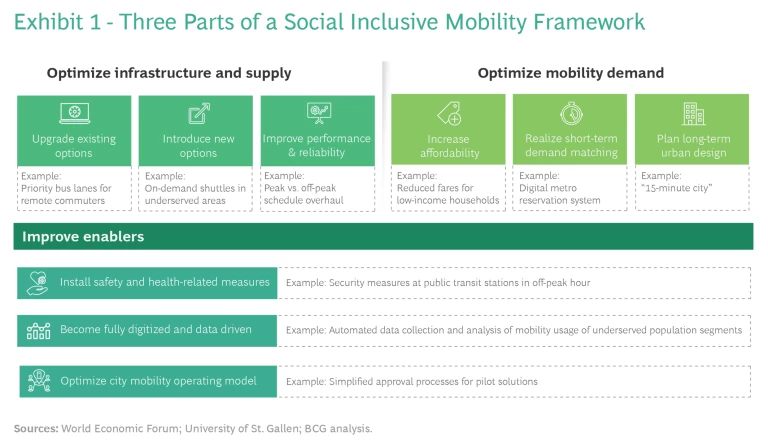 Exhibit 1 - Three Parts of a Social Inclusive Mobility Framework

Optimize infrastructure and supply

Upgrade existing options

Example: Priority bus lanes for remote commuters

Introduce new options

Example: On-demand shuttles in underserved areas

Improve performance & reliability

Example: Peak vs. off-peak schedule overhaul

Optimize mobility demand

Increase affordability

Example: Reduced fares for low-income households

Realize short-term demand matching

Example: Digital metro reservation system

Plan long-term urban design

Example: "15-minute city"

Improve enablers

Install safety and health-related measures

Example: Security measures at public transit stations in off-peak hour

Become fully digitized and data driven

Example: Automated data collection and analysis of mobility usage of underserved population segments

Optimize city mobility operating model

Example: Simplified approval processes for pilot solutions

Sources: World Economic Forum; University of St. Gallen; BCG analysis.